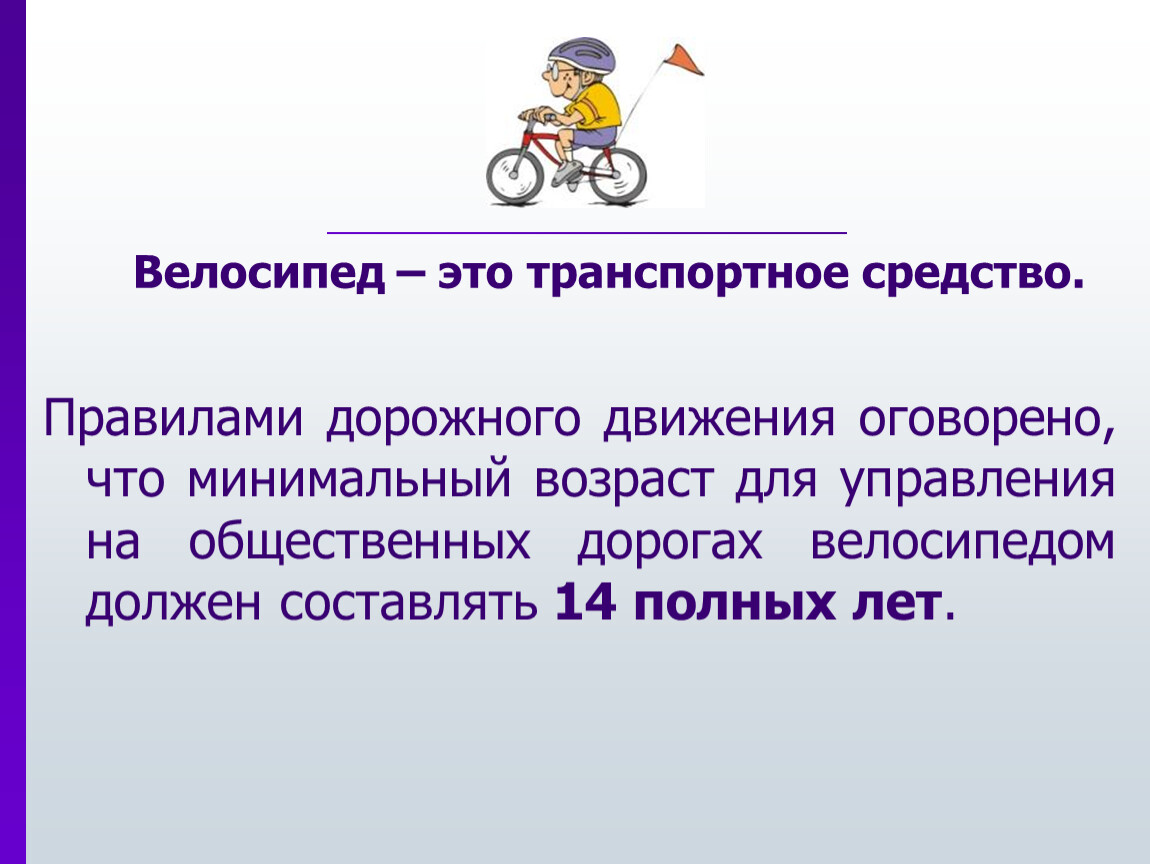 Велосипед – это транспортное средство.

Правилами дорожного движения оговорено, что минимальный возраст для управления на общественных дорогах велосипедом должен составлять 14 полных лет.